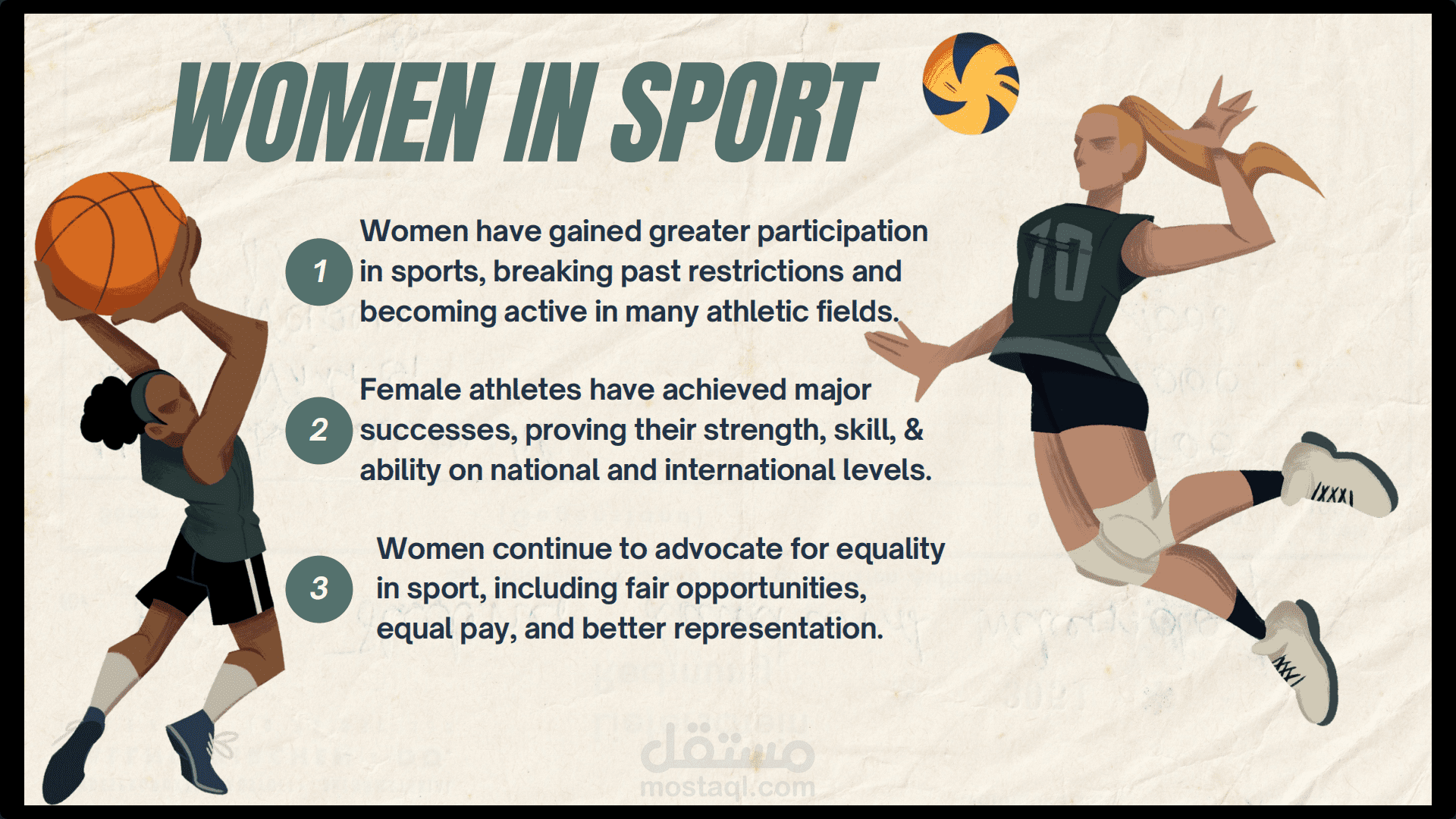 WOMEN IN SPORT

1 Women have gained greater participation in sports, breaking past restrictions and becoming active in many athletic fields.

2 Female athletes have achieved major successes, proving their strength, skill, & ability on national and international levels.

3 Women continue to advocate for equality in sport, including fair opportunities, equal pay, and better representation.

10

مستقل
mostaql.com